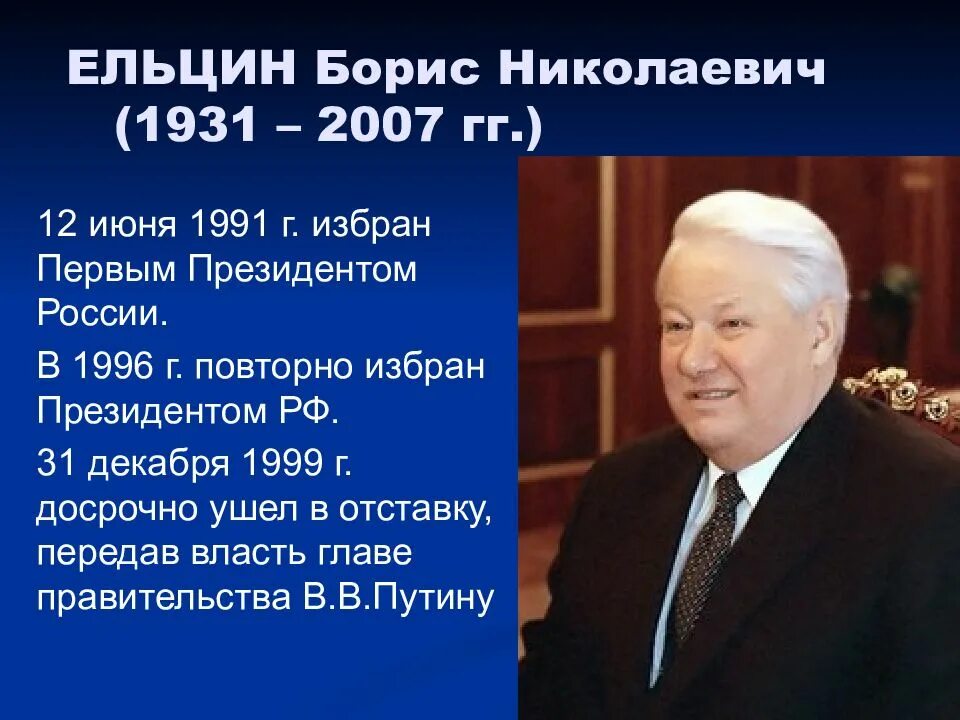 ЕЛЬЦИН Борис Николаевич (1931 – 2007 гг.)

12 июня 1991 г. избран Первым Президентом России.

В 1996 г. повторно избран Президентом РФ.

31 декабря 1999 г. досрочно ушел в отставку, передав власть главе правительства В.В.Путину